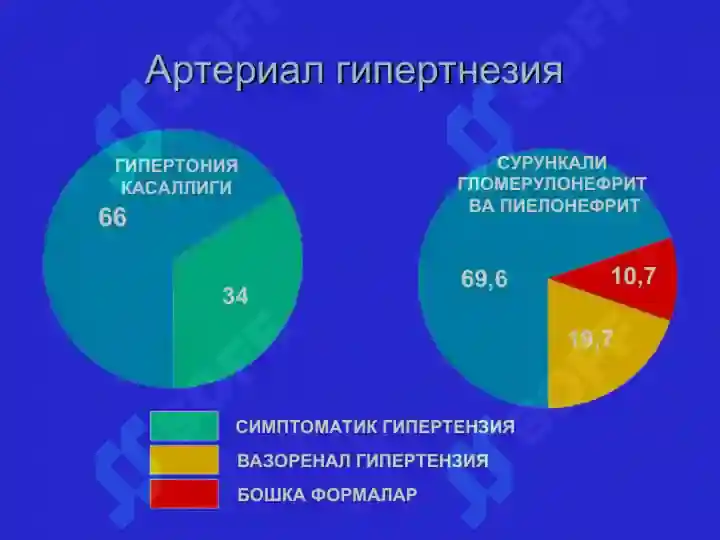 Артериал гипертнезия

ГИПЕРТОНИЯ КАСАЛЛИГИ

66

34

СУРУНКАЛИ ГЛОМЕРУЛОНЕФРИТ ВА ПИЕЛОНЕФРИТ

69,6

10,7

19,7

СИМПТОМАТИК ГИПЕРТЕНЗИЯ

ВАЗОРЕНАЛ ГИПЕРТЕНЗИЯ

БОШКА ФОРМАЛАР